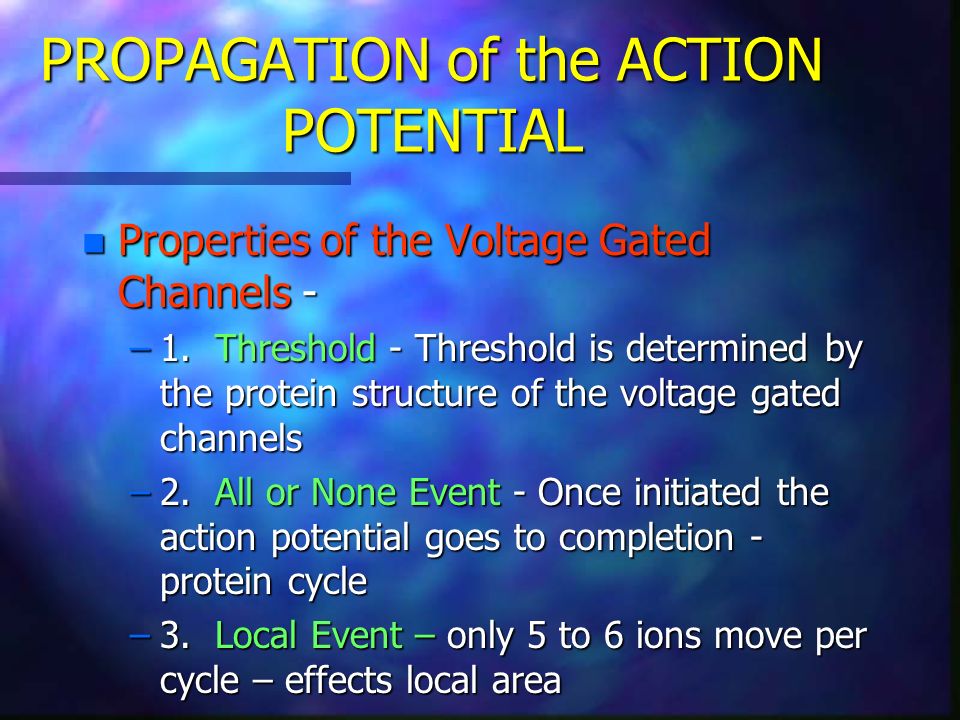 PROPAGATION of the ACTION POTENTIAL

Properties of the Voltage Gated Channels -

– 1. Threshold - Threshold is determined by the protein structure of the voltage gated channels

– 2. All or None Event - Once initiated the action potential goes to completion - protein cycle

– 3. Local Event – only 5 to 6 ions move per cycle – effects local area